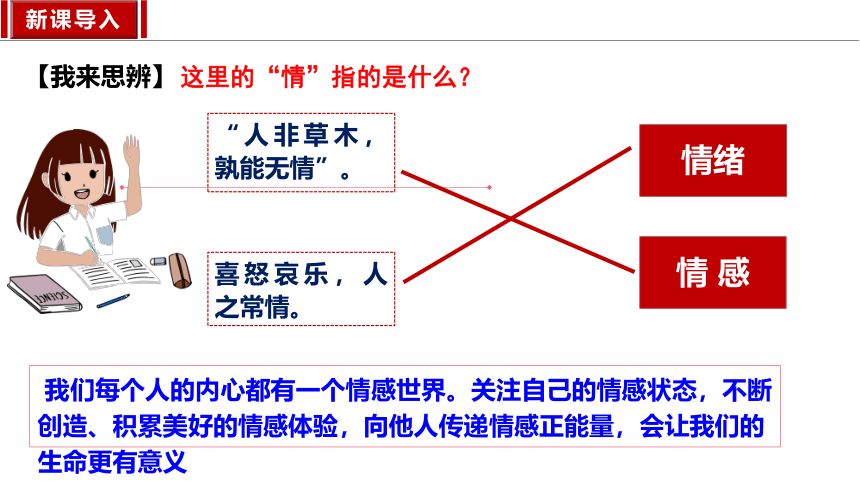 新课导入

【我来思辨】这里的“情”指的是什么？

“人非草木，孰能无情”。

喜怒哀乐，人之常情。

情绪

情感

我们每个人的内心都有一个情感世界。关注自己的情感状态，不断创造、积累美好的情感体验，向他人传递情感正能量，会让我们的生命更有意义